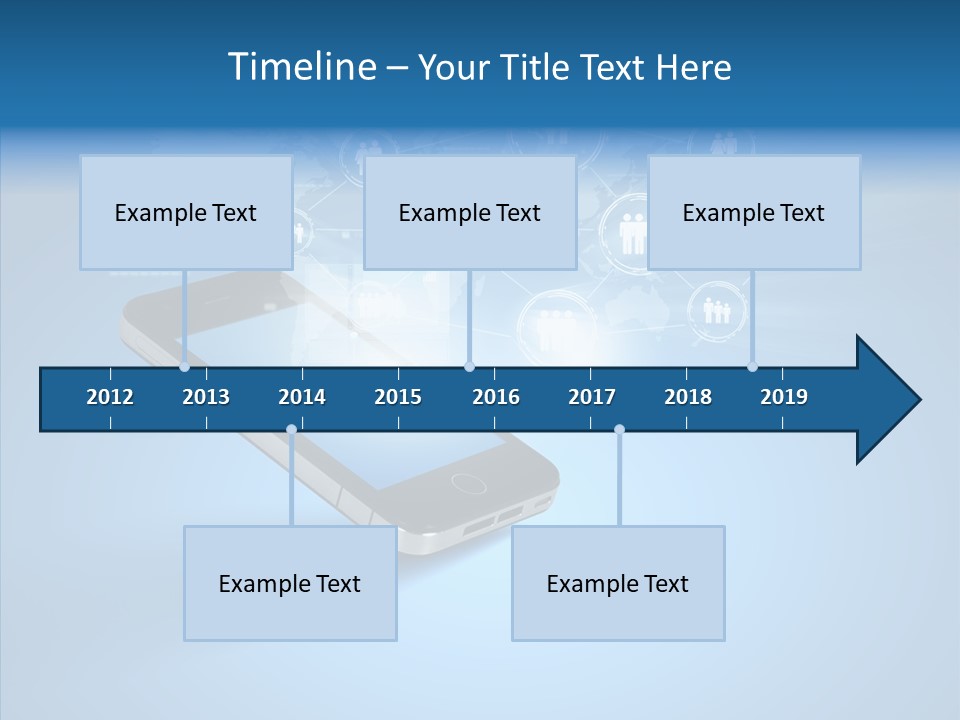 Timeline – Your Title Text Here

Example Text

Example Text

Example Text

2012 2013 2014 2015 2016 2017 2018 2019

Example Text

Example Text